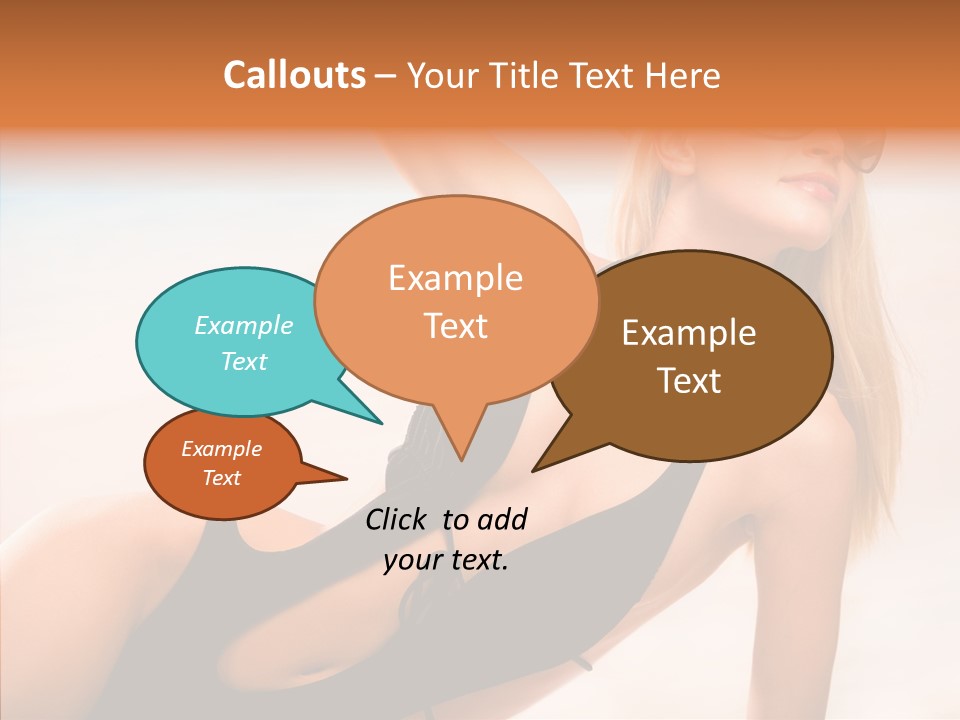 Callouts – Your Title Text Here

Example Text

Example Text

Example Text

Example Text

Click to add your text.